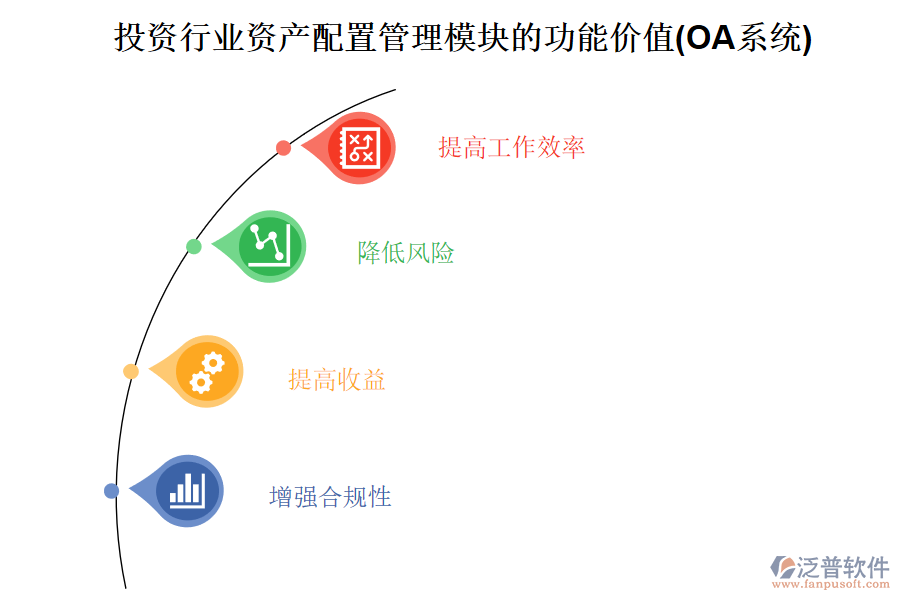 投资行业资产配置管理模块的功能价值(OA系统)

提高工作效率

降低风险

提高收益

增强合规性

泛普软件
www.fanpusoft.com